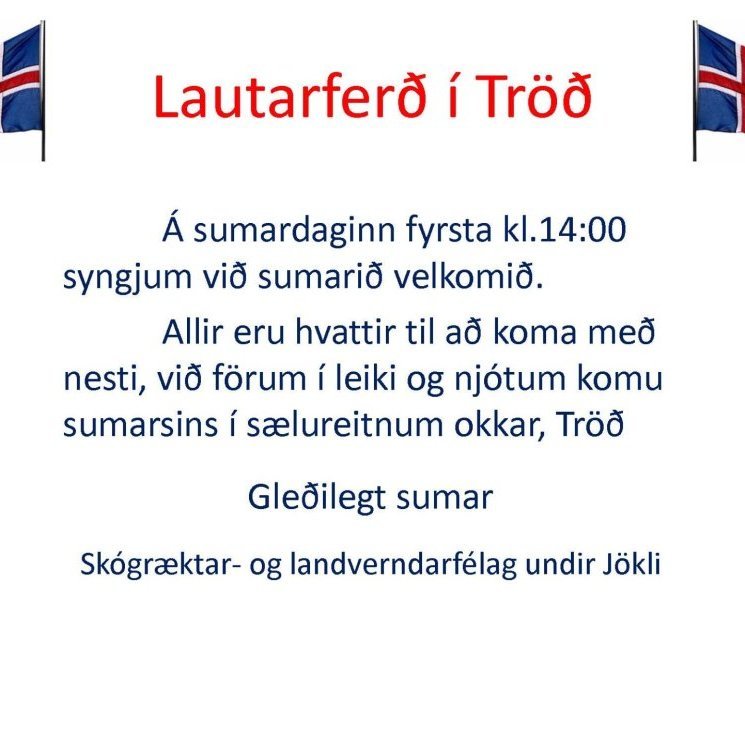 Lautarferð í Tröð

Á sumardaginn fyrsta kl.14:00 syngjum við sumarið velkomið.

Allir eru hvattir til að koma með nesti, við förum í leiki og njótum komu sumarsins í sælureitnum okkar, Tröð

Gleðilegt sumar

Skógræktar- og landverndarfélag undir Jökli